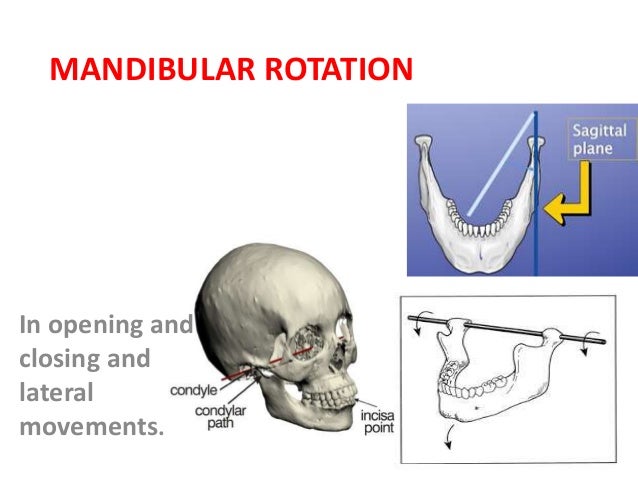 MANDIBULAR ROTATION

Sagittal plane

In opening and closing and lateral movements.

condyle

condylar path

incisa point